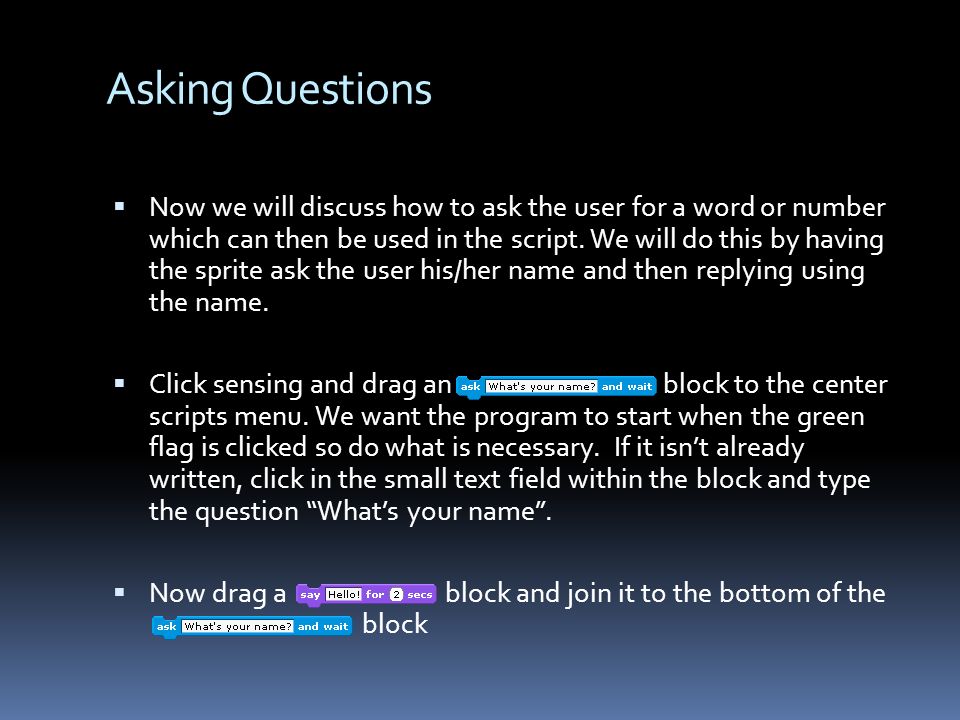 Asking Questions

▪ Now we will discuss how to ask the user for a word or number which can then be used in the script. We will do this by having the sprite ask the user his/her name and then replying using the name.

▪ Click sensing and drag an ask What's your name? and wait block to the center scripts menu. We want the program to start when the green flag is clicked so do what is necessary. If it isn't already written, click in the small text field within the block and type the question "What's your name".

▪ Now drag a say Hello! for 2 secs block and join it to the bottom of the ask What's your name? and wait block